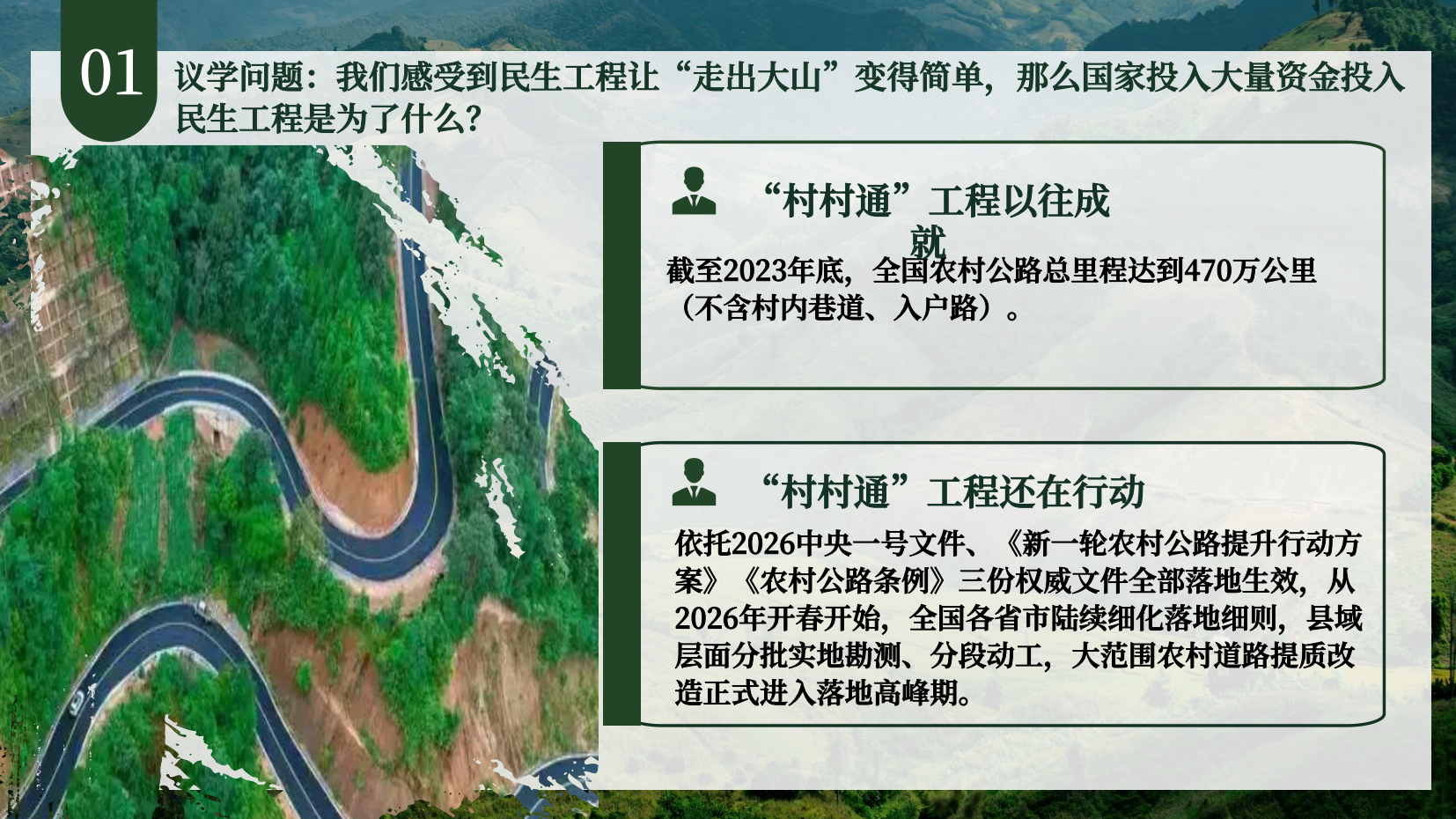 01

议学问题：我们感受到民生工程让“走出大山”变得简单，那么国家投入大量资金投入民生工程是为了什么？

“村村通”工程以往成就

截至2023年底，全国农村公路总里程达到470万公里（不含村内巷道、入户路）。

“村村通”工程还在行动

依托2026中央一号文件、《新一轮农村公路提升行动方案》《农村公路条例》三份权威文件全部落地生效，从2026年开春开始，全国各省市陆续细化落地细则，县域层面分批实地勘测、分段动工，大范围农村道路提质改造正式进入落地高峰期。